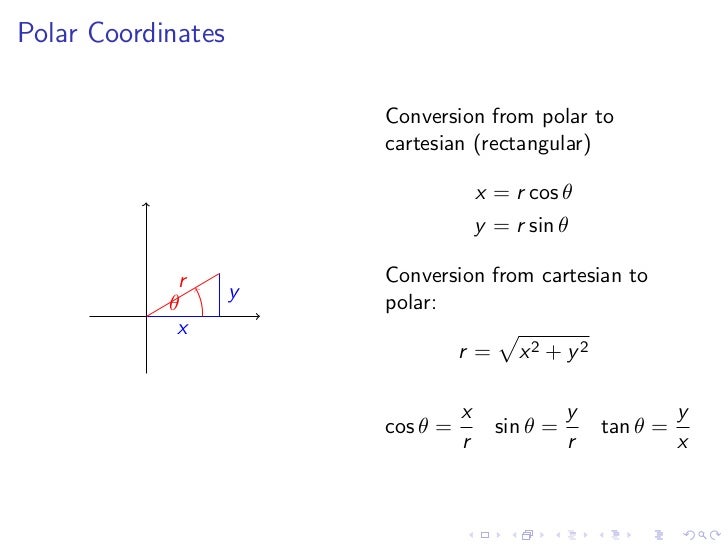 Polar Coordinates

$r$
$\theta$
$y$
$x$

Conversion from polar to cartesian (rectangular)

$x = r\cos\theta$
$y = r\sin\theta$

Conversion from cartesian to polar:

$r = \sqrt{x^2 + y^2}$

$\cos\theta = \frac{x}{r}$ $\sin\theta = \frac{y}{r}$ $\tan\theta = \frac{y}{x}$